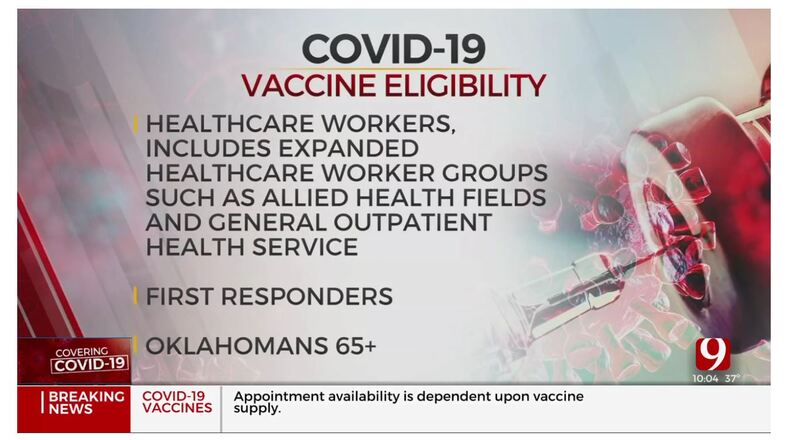 COVID-19
VACCINE ELIGIBILITY

HEALTHCARE WORKERS, INCLUDES EXPANDED HEALTHCARE WORKER GROUPS SUCH AS ALLIED HEALTH FIELDS AND GENERAL OUTPATIENT HEALTH SERVICE

FIRST RESPONDERS

OKLAHOMANS 65+

COVERING COVID-19

9
10:04 37°

BREAKING NEWS
COVID-19 VACCINES
Appointment availability is dependent upon vaccine supply.